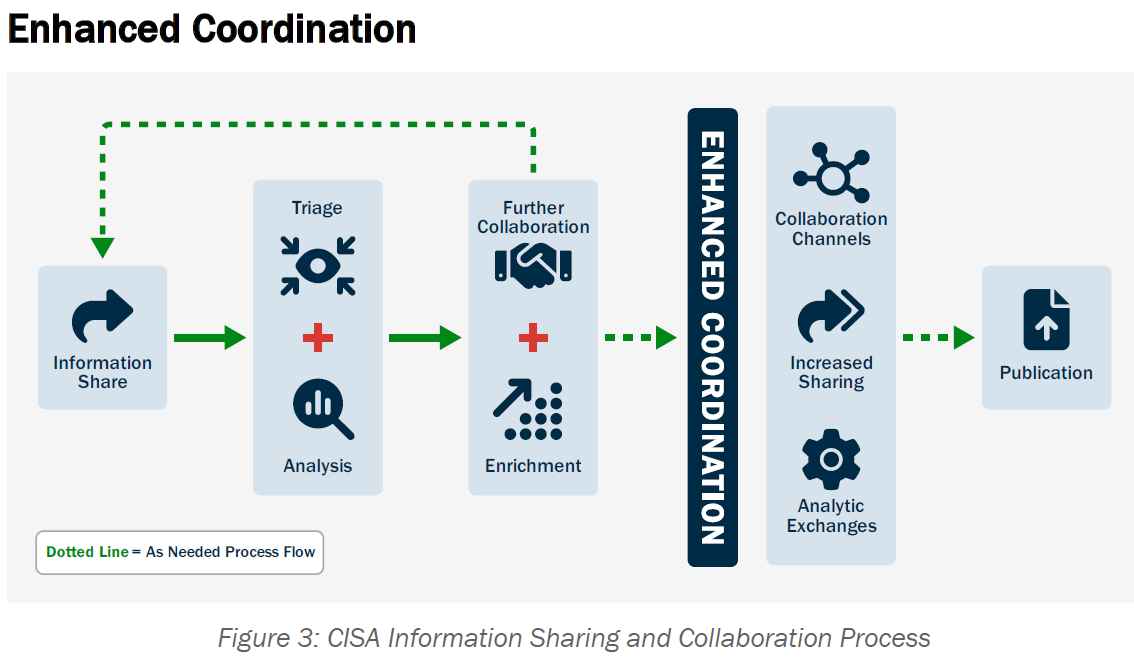 Enhanced Coordination

Information Share

Triage

+

Analysis

Further Collaboration

+

Enrichment

ENHANCED COORDINATION

Collaboration Channels

Increased Sharing

Analytic Exchanges

Publication

Dotted Line = As Needed Process Flow

Figure 3: CISA Information Sharing and Collaboration Process